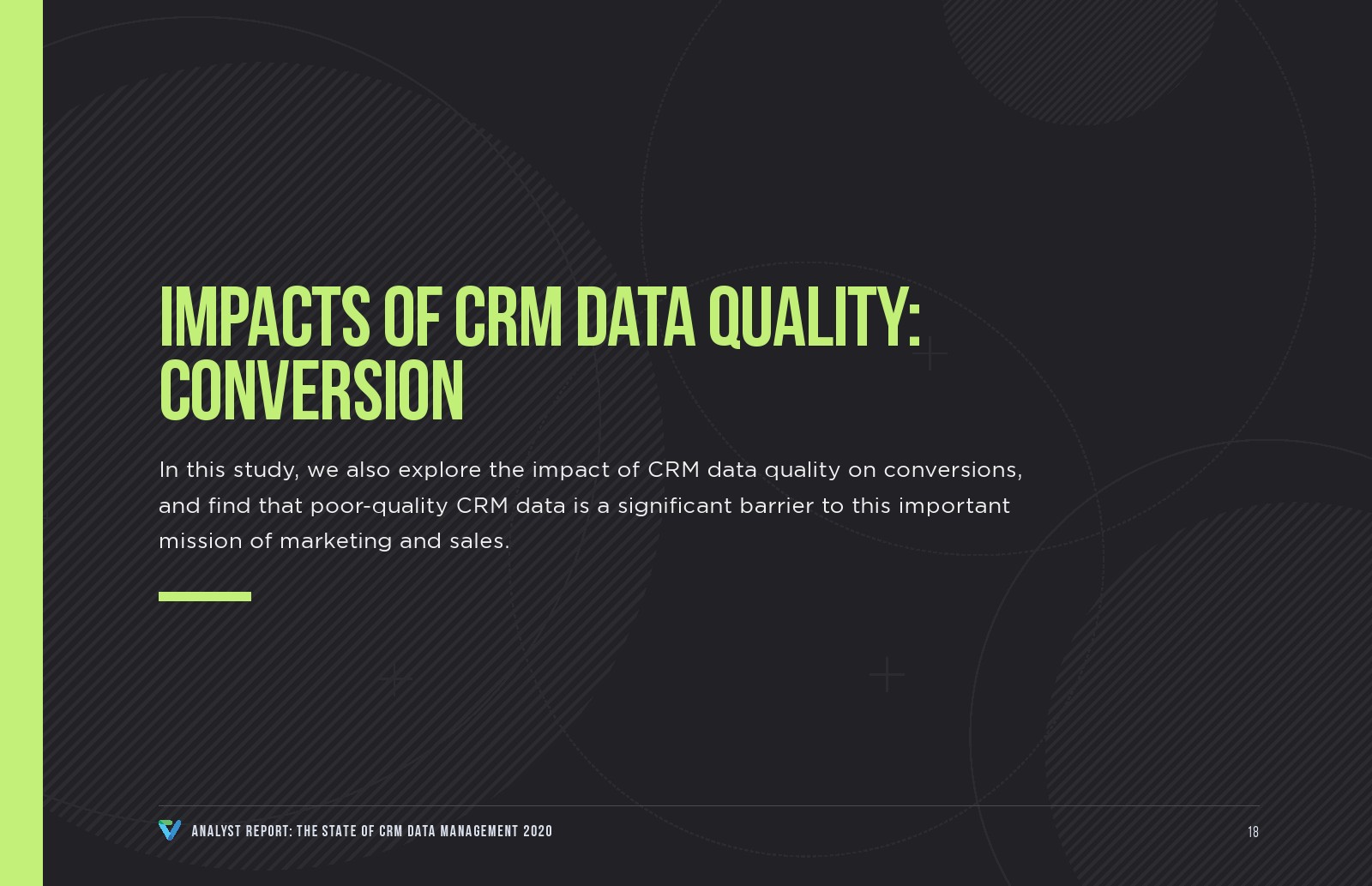 IMPACTS OF CRM DATA QUALITY: CONVERSION

In this study, we also explore the impact of CRM data quality on conversions, and find that poor-quality CRM data is a significant barrier to this important mission of marketing and sales.

ANALYST REPORT: THE STATE OF CRM DATA MANAGEMENT 2020

18